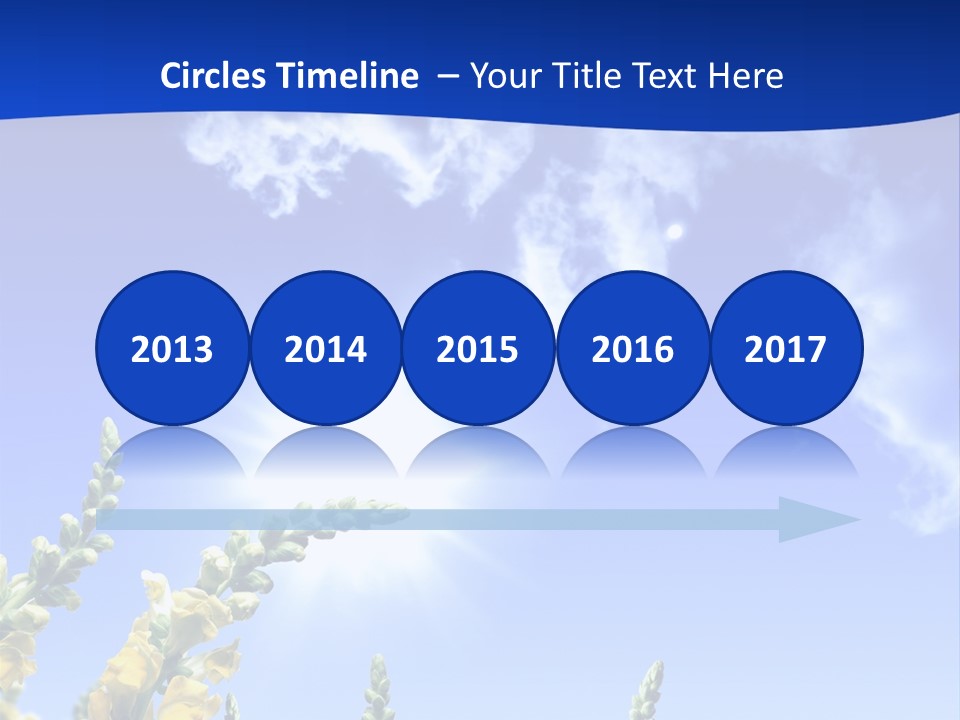 Circles Timeline – Your Title Text Here

2013

2014

2015

2016

2017